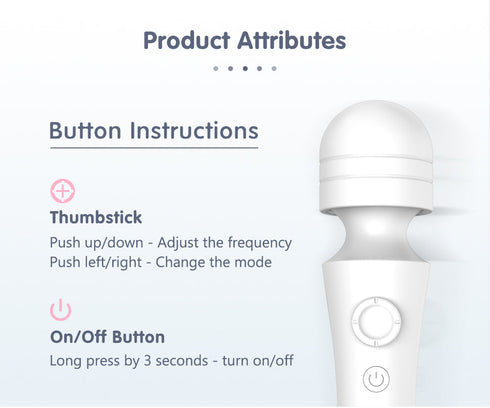 Product Attributes

Button Instructions

Thumbstick

Push up/down - Adjust the frequency
Push left/right - Change the mode

On/Off Button

Long press by 3 seconds - turn on/off